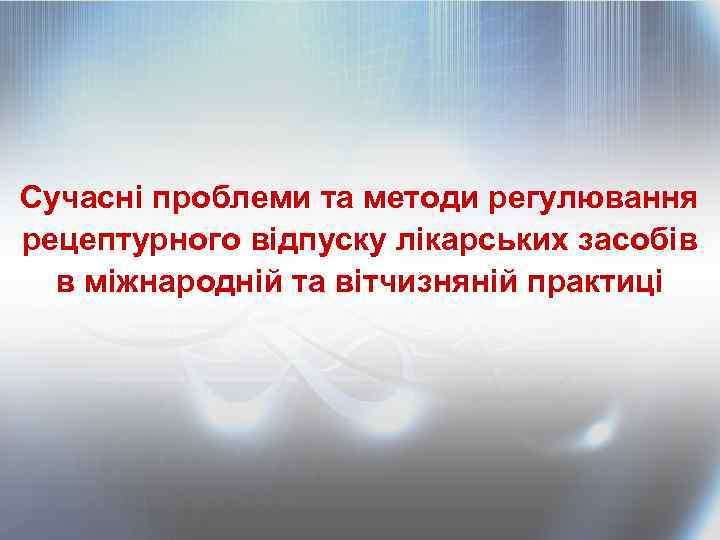 Сучасні проблеми та методи регулювання рецептурного відпуску лікарських засобів в міжнародній та вітчизняній практиці